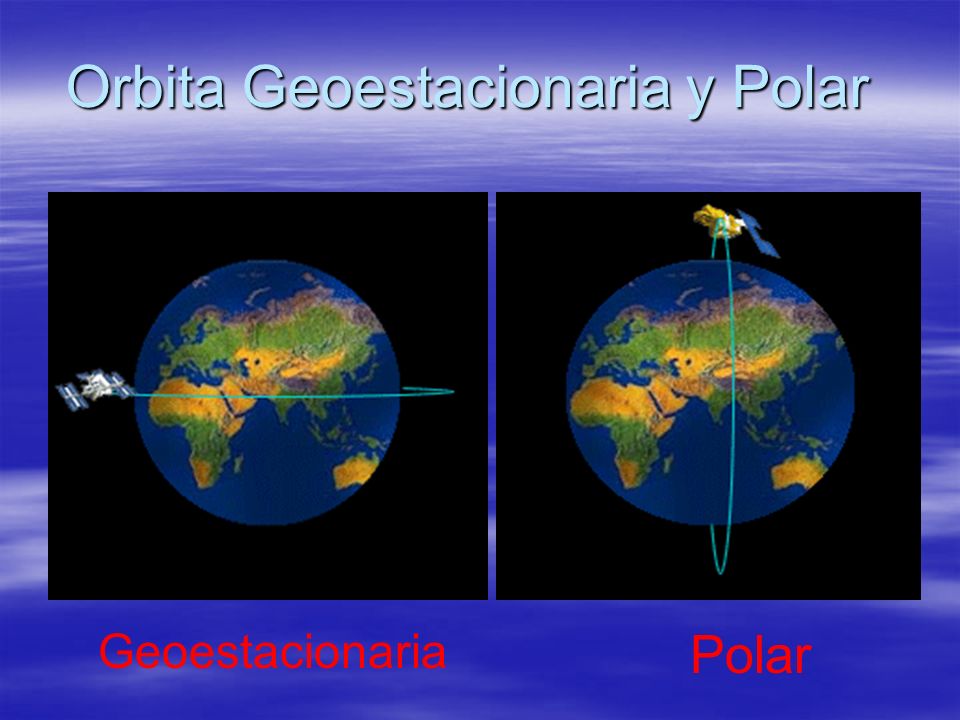 Orbita Geoestacionaria y Polar

Geoestacionaria

Polar